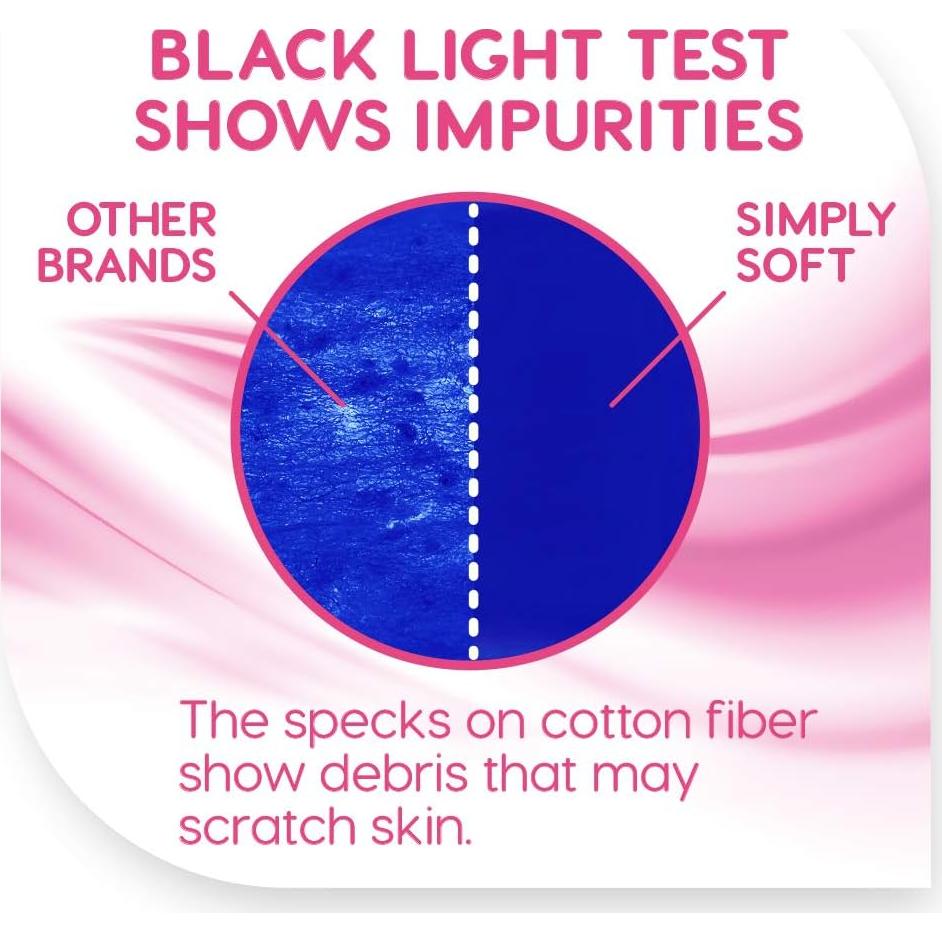 BLACK LIGHT TEST SHOWS IMPURITIES

OTHER BRANDS

SIMPLY SOFT

The specks on cotton fiber show debris that may scratch skin.